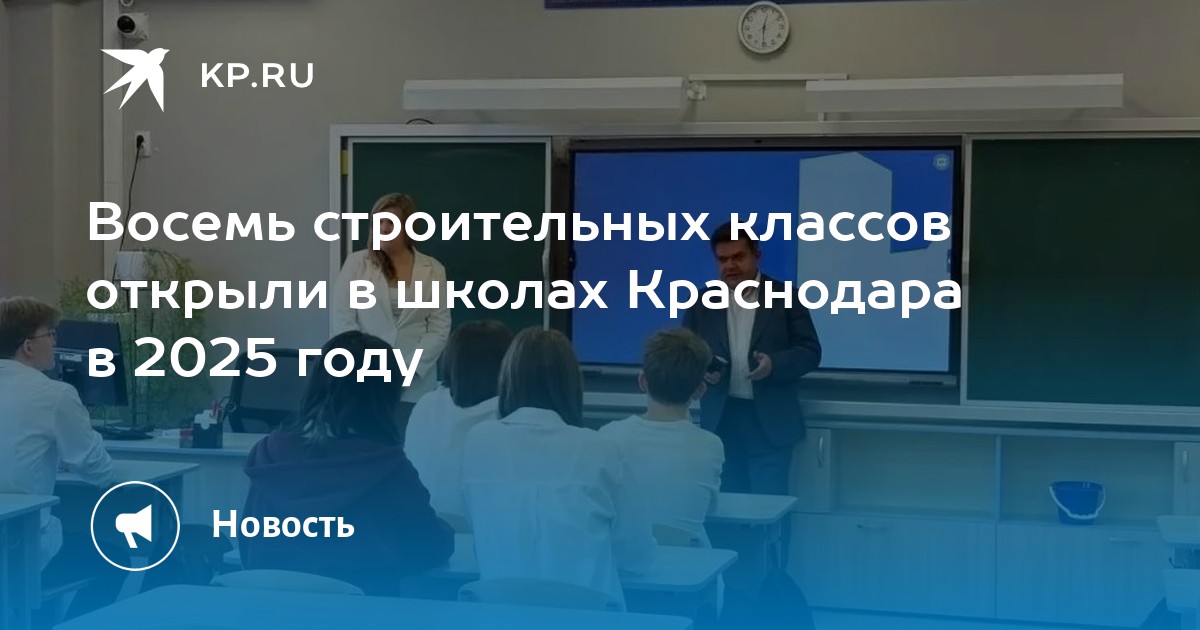 KP.RU

Восемь строительных классов открыли в школах Краснодара в 2025 году

Новость